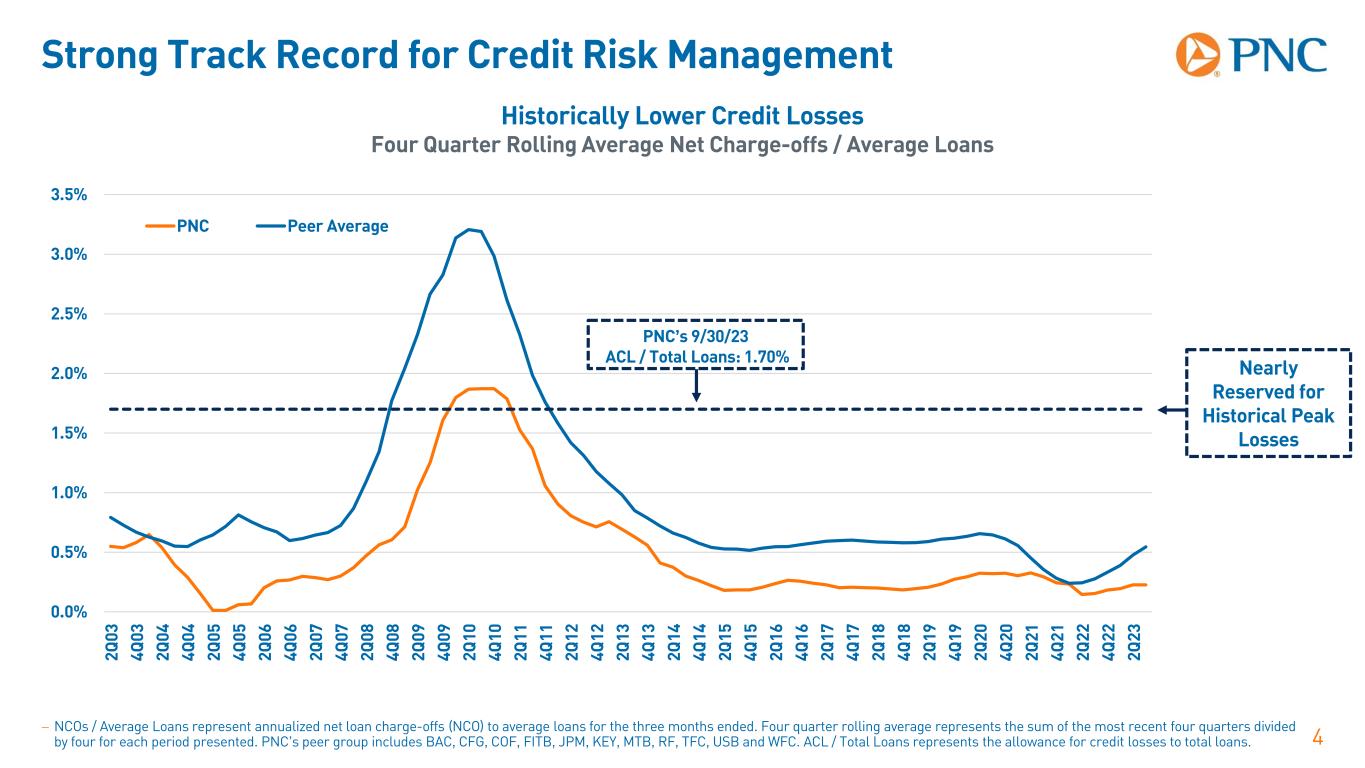 Strong Track Record for Credit Risk Management

PNC

Historically Lower Credit Losses
Four Quarter Rolling Average Net Charge-offs / Average Loans

3.5%
3.0%
2.5%
2.0%
1.5%
1.0%
0.5%
0.0%

PNC
Peer Average

PNC's 9/30/23
ACL / Total Loans: 1.70%

Nearly Reserved for Historical Peak Losses

2Q03 4Q03 2Q04 4Q04 2Q05 4Q05 2Q06 4Q06 2Q07 4Q07 2Q08 4Q08 2Q09 4Q09 2Q10 4Q10 2Q11 4Q11 2Q12 4Q12 2Q13 4Q13 2Q14 4Q14 2Q15 4Q15 2Q16 4Q16 2Q17 4Q17 2Q18 4Q18 2Q19 4Q19 2Q20 4Q20 2Q21 4Q21 2Q22 4Q22 2Q23

– NCOs / Average Loans represent annualized net loan charge-offs (NCO) to average loans for the three months ended. Four quarter rolling average represents the sum of the most recent four quarters divided by four for each period presented. PNC's peer group includes BAC, CFG, COF, FITB, JPM, KEY, MTB, RF, TFC, USB and WFC. ACL / Total Loans represents the allowance for credit losses to total loans.

4